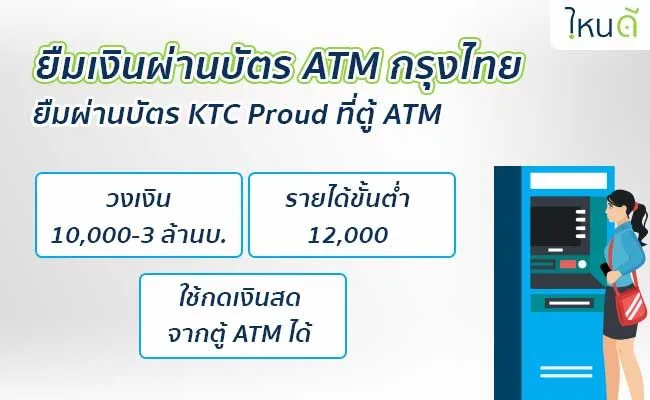 ไหนดี

ยืมเงินผ่านบัตร ATM กรุงไทย

ยืมผ่านบัตร KTC Proud ที่ตู้ ATM

วงเงิน
10,000-3 ล้านบ.

รายได้ขั้นต่ำ
12,000

ใช้กดเงินสด
จากตู้ ATM ได้